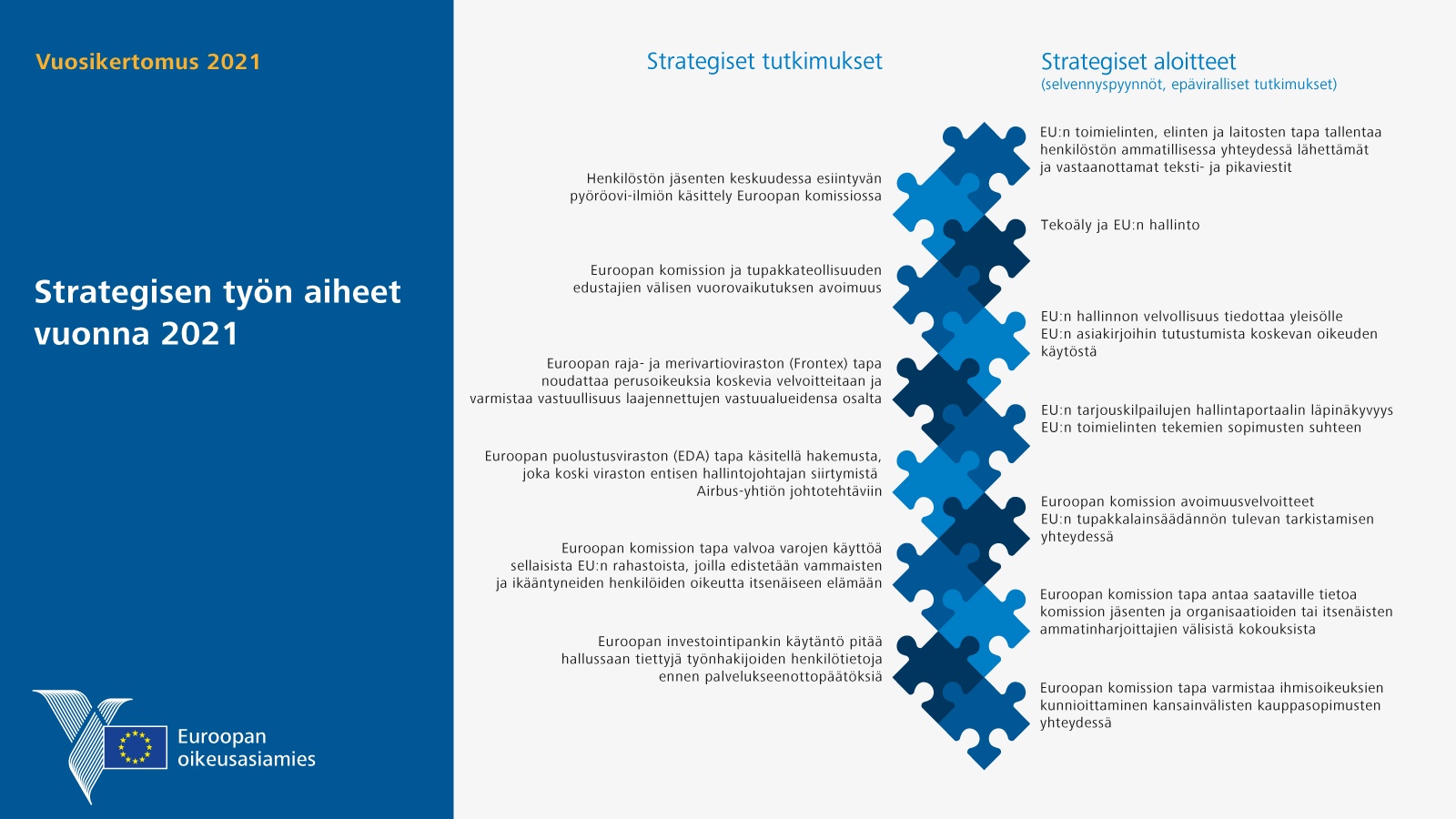 Vuosikertomus 2021

Strategisen työn aiheet vuonna 2021

Euroopan oikeusasiamies

Strategiset tutkimukset

Henkilöstön jäsenten keskuudessa esiintyvän pyöröovi-ilmiön käsittely Euroopan komissiossa

Euroopan komission ja tupakkateollisuuden edustajien välisen vuorovaikutuksen avoimuus

Euroopan raja- ja merivartioviraston (Frontex) tapa noudattaa perusoikeuksia koskevia velvoitteitaan ja varmistaa vastuullisuus laajennettujen vastuualueidensa osalta

Euroopan puolustusviraston (EDA) tapa käsitellä hakemusta, joka koski viraston entisen hallintojohtajan siirtymistä Airbus-yhtiön johtotehtäviin

Euroopan komission tapa valvoa varojen käyttöä sellaisista EU:n rahastoista, joilla edistetään vammaisten ja ikääntyneiden henkilöiden oikeutta itsenäiseen elämään

Euroopan investointipankin käytäntö pitää hallussaan tiettyjä työnhakijoiden henkilötietoja ennen palvelukseenottopäätöksiä

Strategiset aloitteet
(selvennyspyynnöt, epäviralliset tutkimukset)

EU:n toimielinten, elinten ja laitosten tapa tallentaa henkilöstön ammatillisessa yhteydessä lähettämät ja vastaanottamat teksti- ja pikaviestit

Tekoäly ja EU:n hallinto

EU:n hallinnon velvollisuus tiedottaa yleisölle EU:n asiakirjoihin tutustumista koskevan oikeuden käytöstä

EU:n tarjouskilpailujen hallintaportaalin läpinäkyvyys EU:n toimielinten tekemien sopimusten suhteen

Euroopan komission avoimuusvelvoitteet EU:n tupakkalainsäädännön tulevan tarkistamisen yhteydessä

Euroopan komission tapa antaa saataville tietoa komission jäsenten ja organisaatioiden tai itsenäisten ammatinharjoittajien välisistä kokouksista

Euroopan komission tapa varmistaa ihmisoikeuksien kunnioittaminen kansainvälisten kauppasopimusten yhteydessä